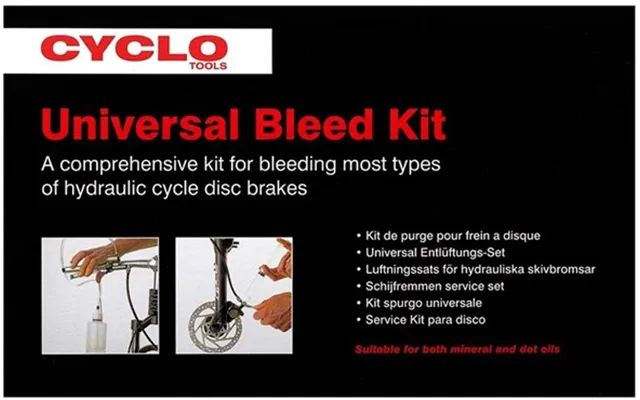 CYCLO
TOOLS

Universal Bleed Kit

A comprehensive kit for bleeding most types of hydraulic cycle disc brakes

• Kit de purge pour frein a disque
• Universal Entlüftungs-Set
• Luftningssats för hydrauliska skivbromsar
• Schijfremmen service set
• Kit spurgo universale
• Service Kit para disco

Suitable for both mineral and dot oils